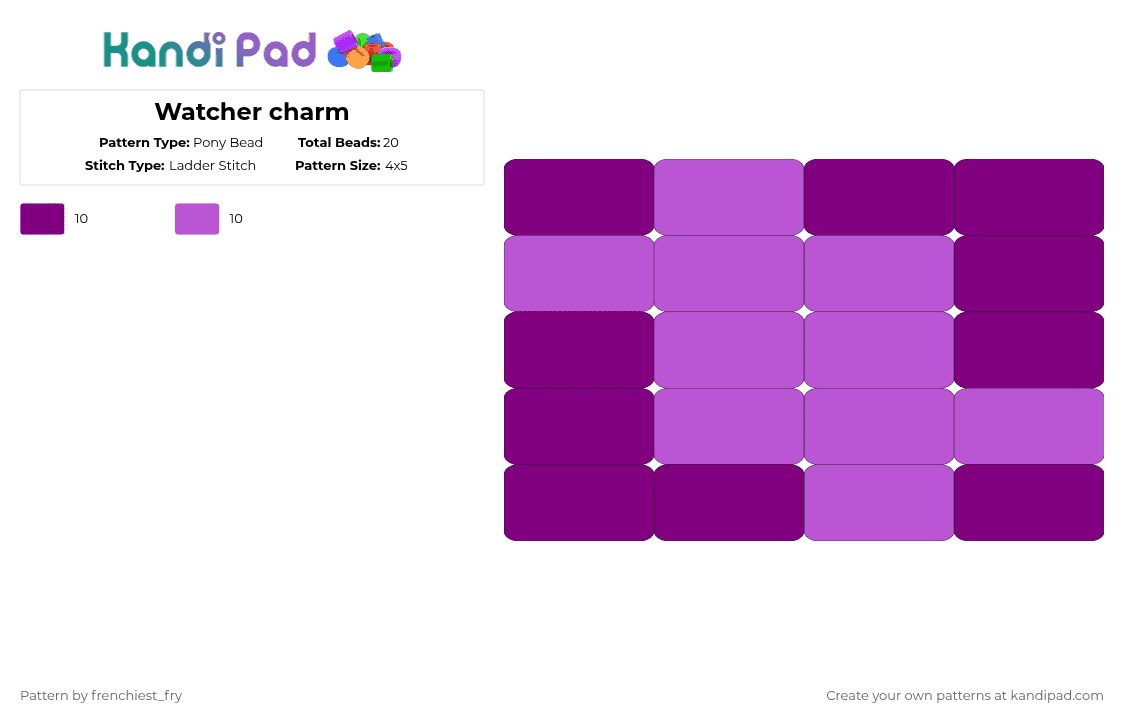 Kandi Pad

Watcher charm

Pattern Type: Pony Bead
Total Beads: 20
Stitch Type: Ladder Stitch
Pattern Size: 4x5

10
10

Pattern by frenchiest_fry
Create your own patterns at kandipad.com